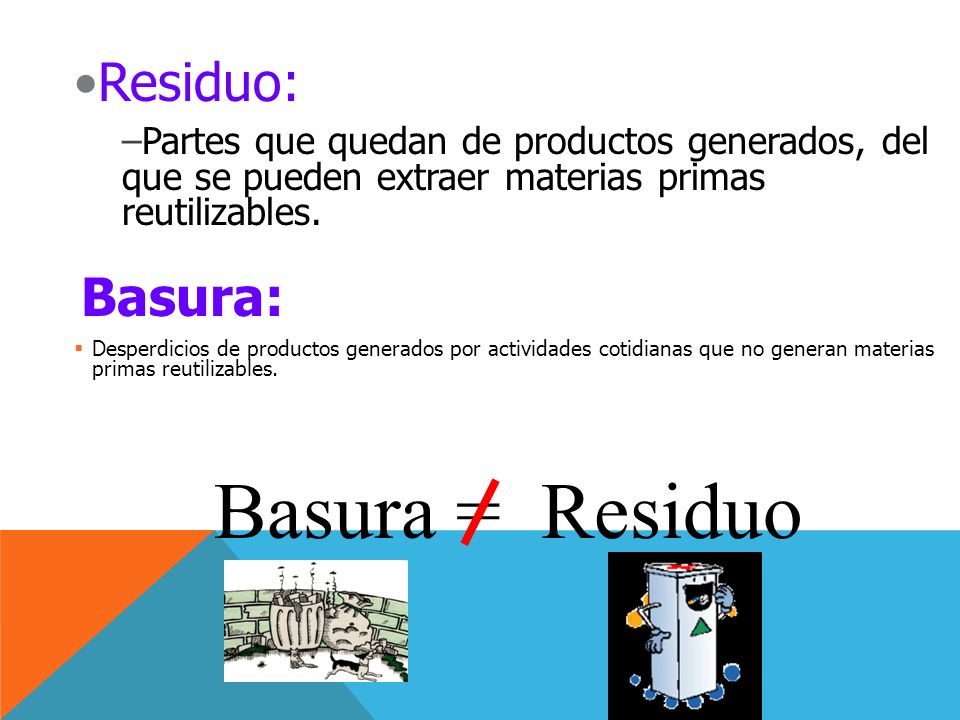 •Residuo:

–Partes que quedan de productos generados, del que se pueden extraer materias primas reutilizables.

Basura:

▪ Desperdicios de productos generados por actividades cotidianas que no generan materias primas reutilizables.

Basura $\neq$ Residuo